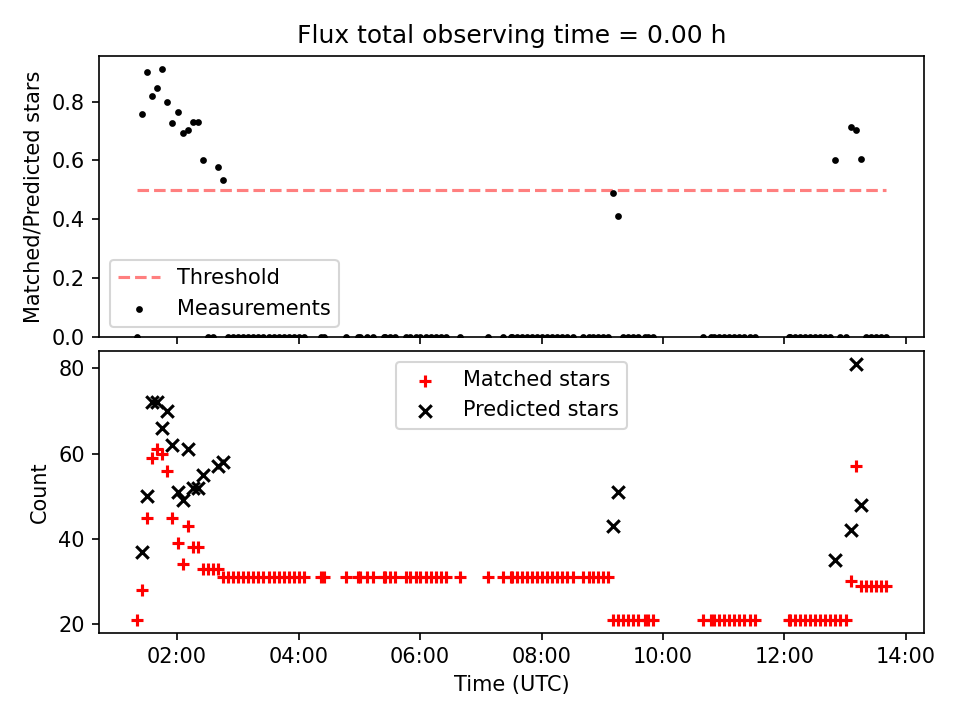 Flux total observing time = 0.00 h

Matched/Predicted stars

0.8
0.6
0.4
0.2
0.0

Threshold
Measurements

Count

80
60
40
20

Matched stars
Predicted stars

02:00
04:00
06:00
08:00
10:00
12:00
14:00

Time (UTC)